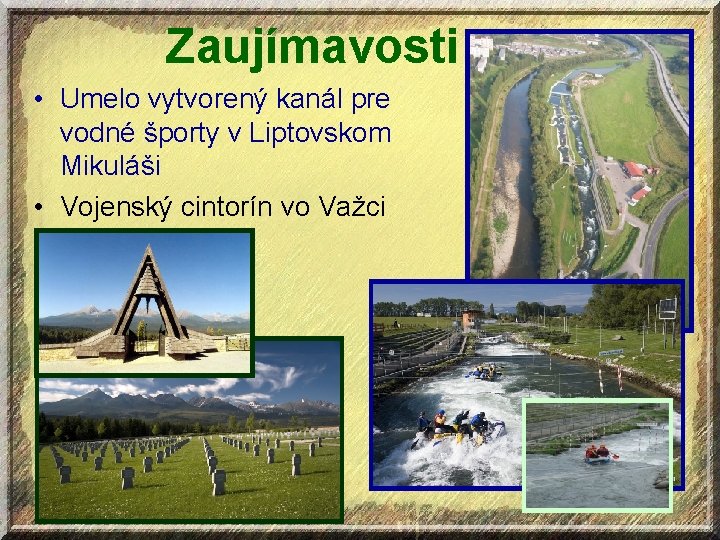 Zaujímavosti

• Umelo vytvorený kanál pre vodné športy v Liptovskom Mikuláši

• Vojenský cintorín vo Važci